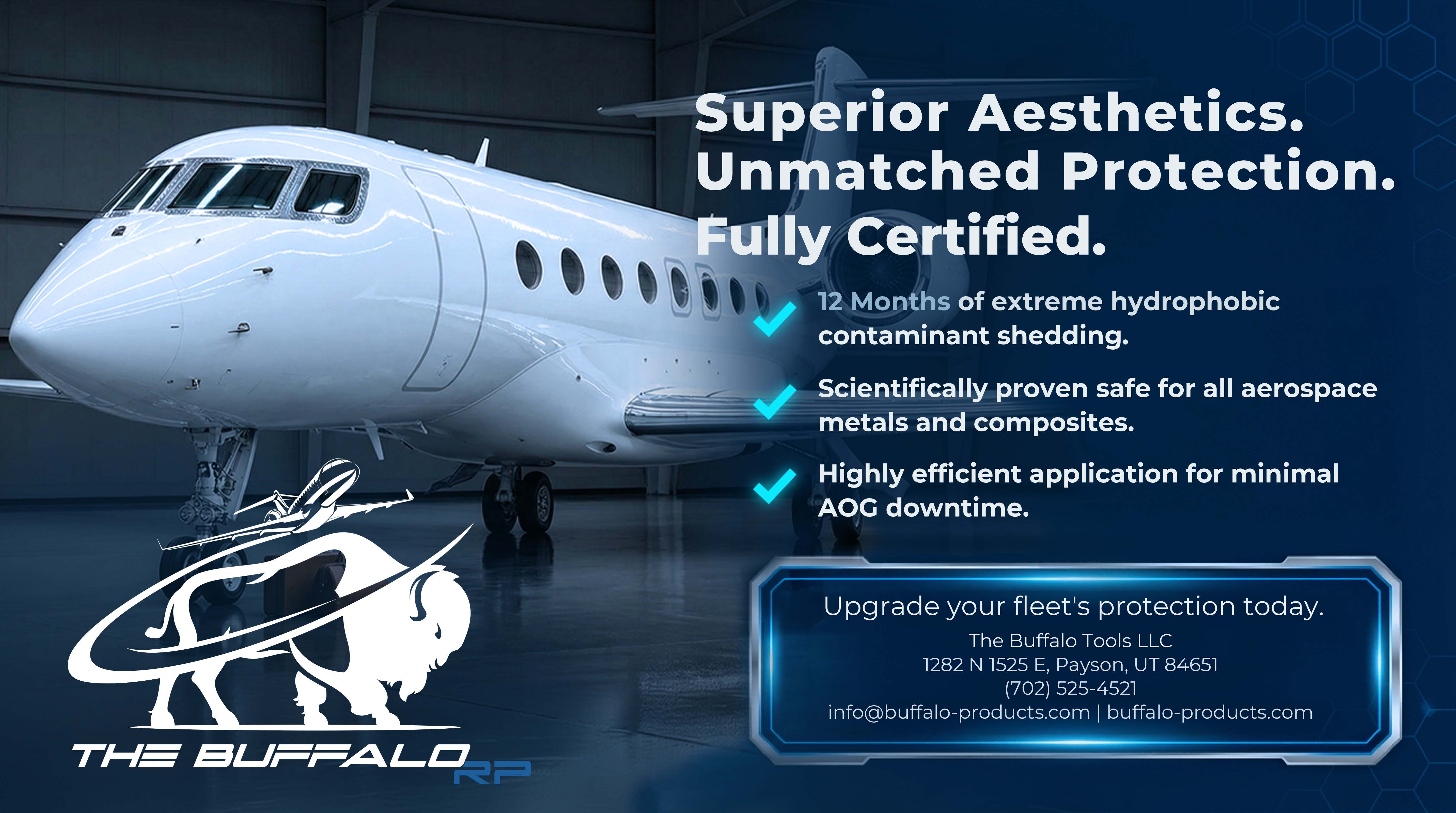 Superior Aesthetics.
Unmatched Protection.
Fully Certified.

12 Months of extreme hydrophobic contaminant shedding.

Scientifically proven safe for all aerospace metals and composites.

Highly efficient application for minimal AOG downtime.

Upgrade your fleet's protection today.
The Buffalo Tools LLC
1282 N 1525 E, Payson, UT 84651
(702) 525-4521
info@buffalo-products.com | buffalo-products.com

THE BUFFALO RP